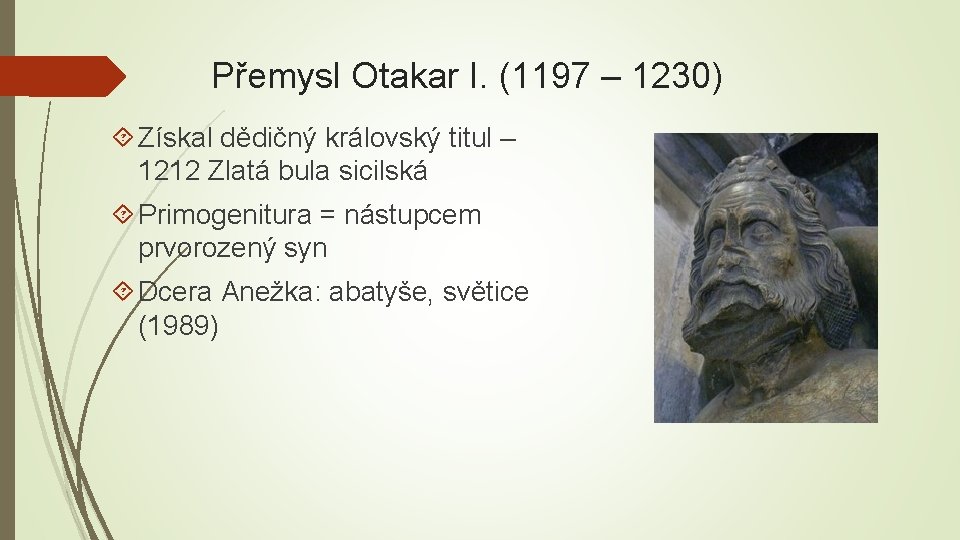 Přemysl Otakar I. (1197 – 1230)

Získal dědičný královský titul – 1212 Zlatá bula sicilská

Primogenitura = nástupcem prvorozený syn

Dcera Anežka: abatyše, světice (1989)